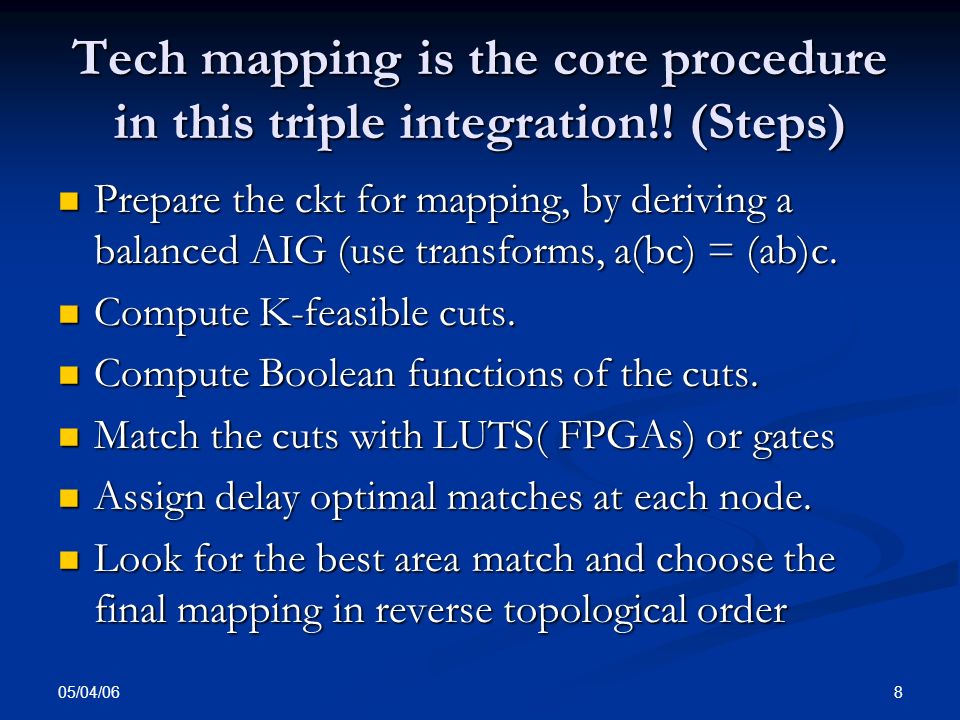 Tech mapping is the core procedure in this triple integration!! (Steps)

- Prepare the ckt for mapping, by deriving a balanced AIG (use transforms, a(bc) = (ab)c.
- Compute K-feasible cuts.
- Compute Boolean functions of the cuts.
- Match the cuts with LUTS( FPGAs) or gates
- Assign delay optimal matches at each node.
- Look for the best area match and choose the final mapping in reverse topological order

05/04/06

8